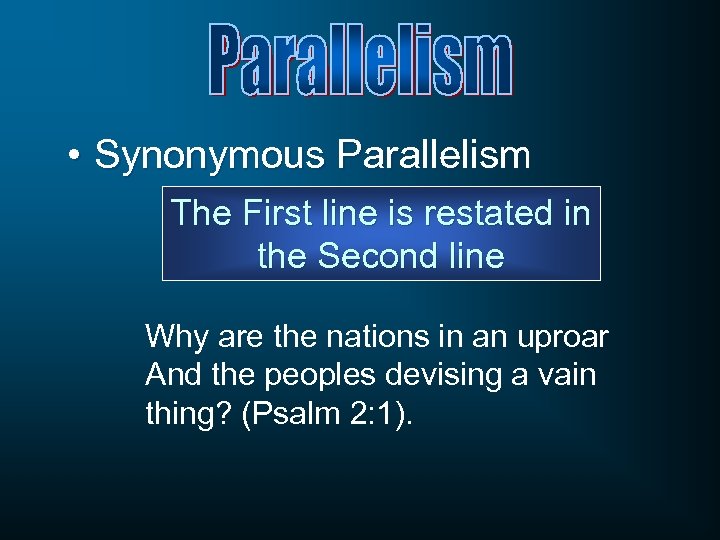 Parallelism

• Synonymous Parallelism

The First line is restated in the Second line

Why are the nations in an uproar
And the peoples devising a vain thing? (Psalm 2:1).